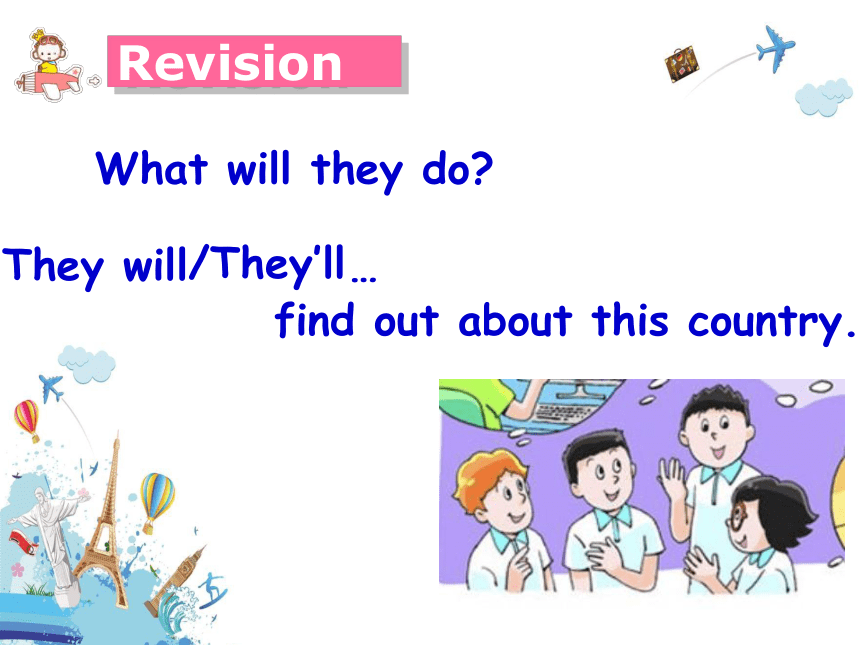 Revision

What will they do?

They will/They'll…
find out about this country.